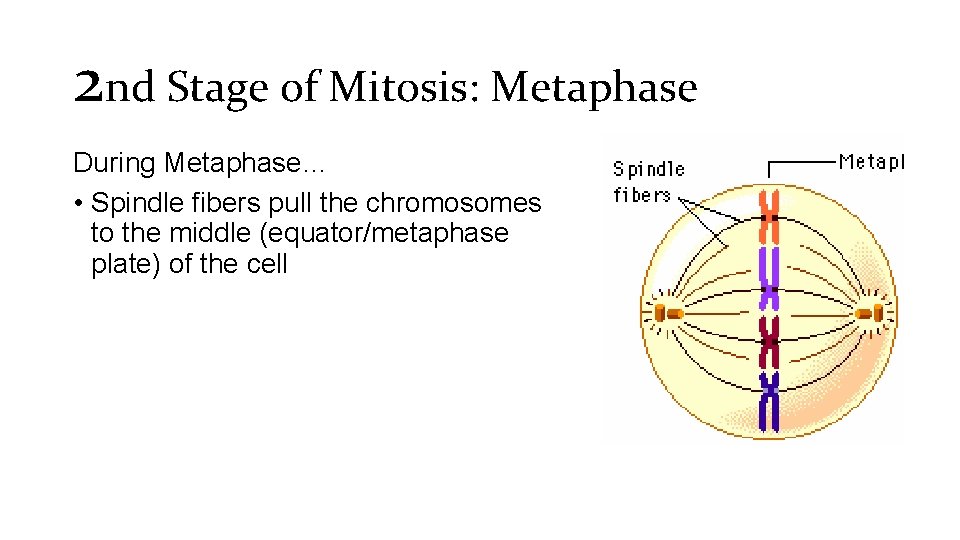 2nd Stage of Mitosis: Metaphase

During Metaphase…

• Spindle fibers pull the chromosomes to the middle (equator/metaphase plate) of the cell

Spindle fibers

Metapl